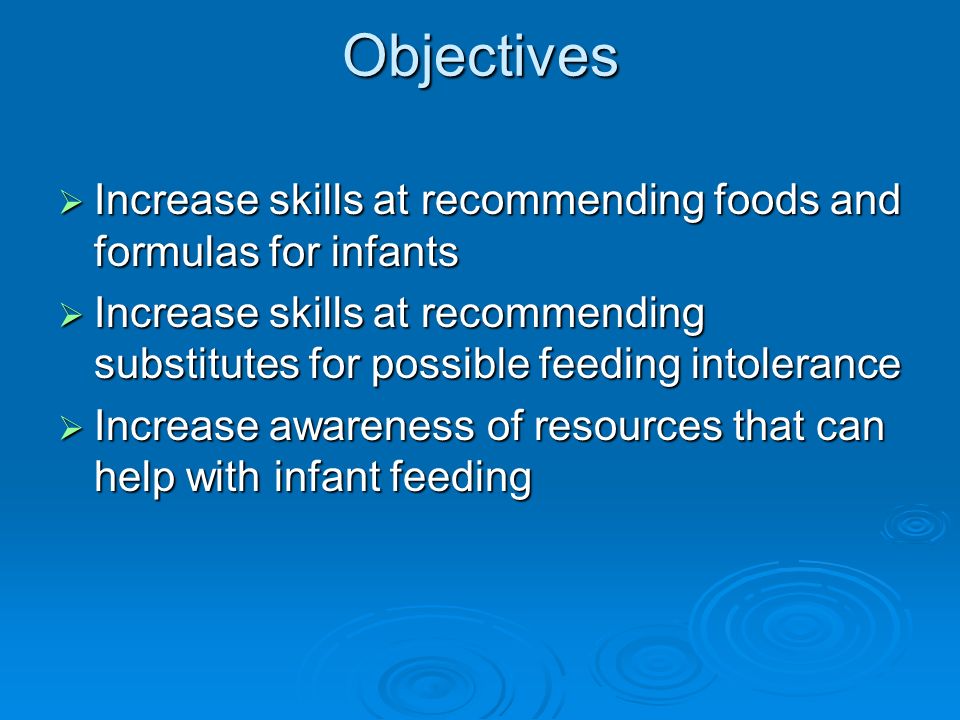 Objectives

➢ Increase skills at recommending foods and formulas for infants

➢ Increase skills at recommending substitutes for possible feeding intolerance

➢ Increase awareness of resources that can help with infant feeding